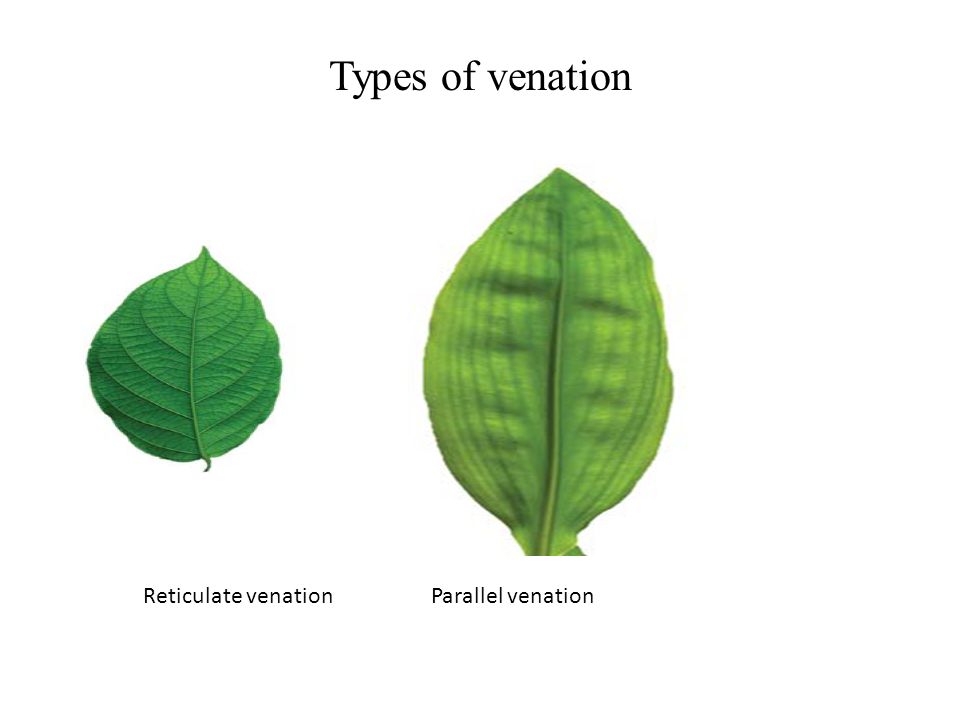 Types of venation

Reticulate venation

Parallel venation